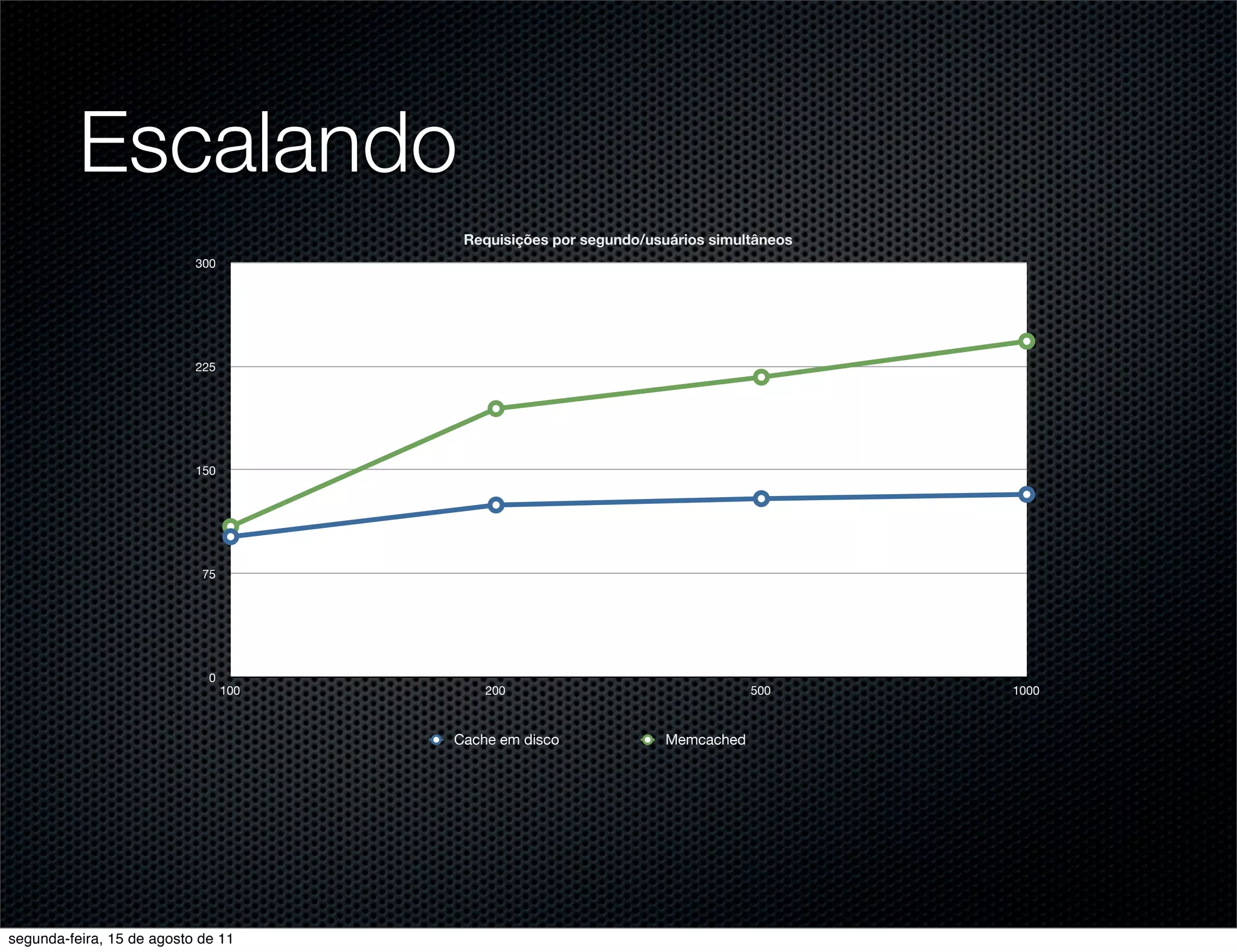 Escalando

Requisições por segundo/usuários simultâneos

300
225
150
75
0

100
200
500
1000

Cache em disco
Memcached

segunda-feira, 15 de agosto de 11